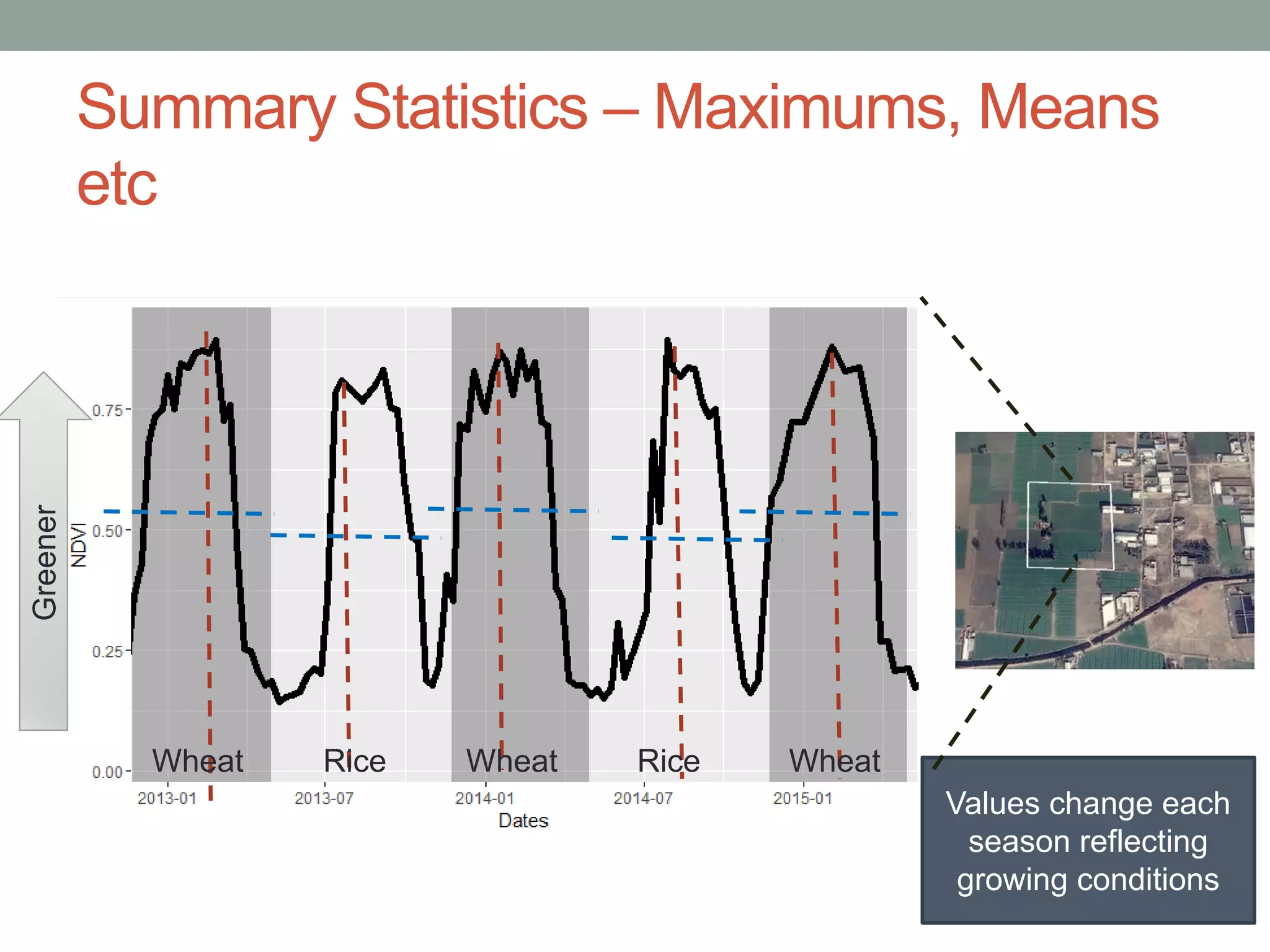 Summary Statistics – Maximums, Means etc

Greener

NDVI

0.75

0.50

0.25

0.00

Wheat

Rice

Wheat

Rice

Wheat

2013-01

2013-07

2014-01

2014-07

2015-01

Dates

Values change each season reflecting growing conditions